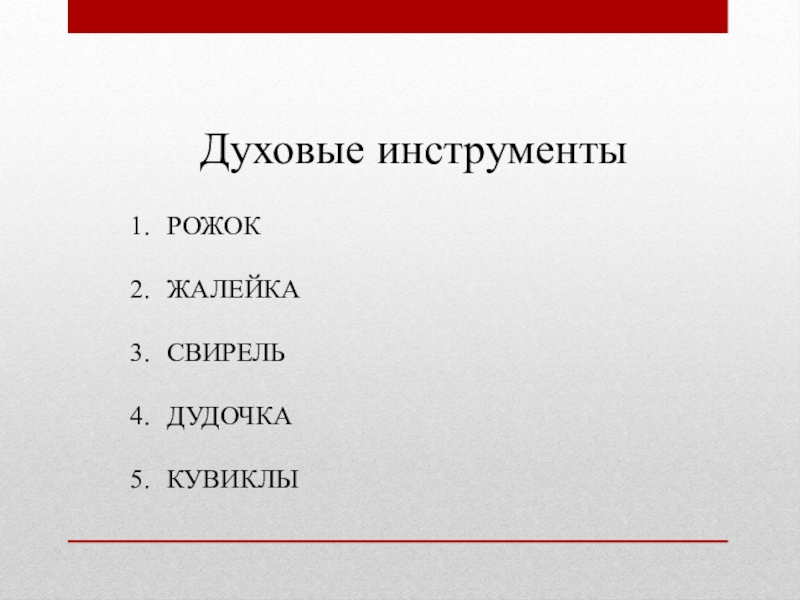 Духовые инструменты

1. РОЖОК
2. ЖАЛЕЙКА
3. СВИРЕЛЬ
4. ДУДОЧКА
5. КУВИКЛЫ